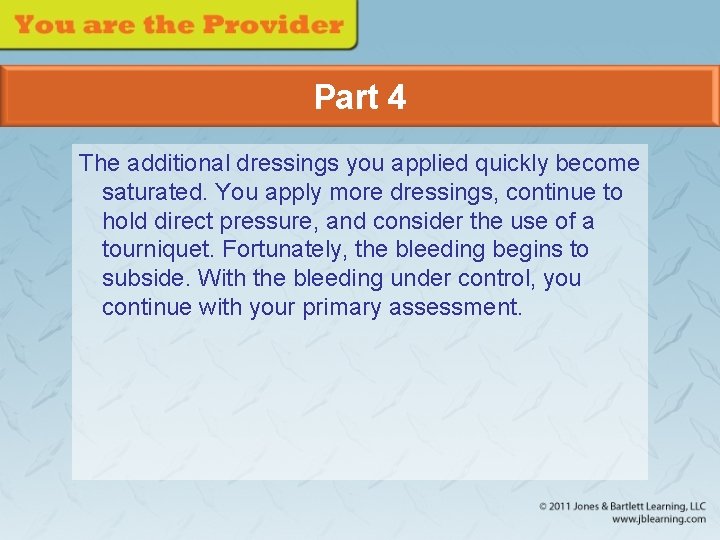 You are the Provider

Part 4

The additional dressings you applied quickly become saturated. You apply more dressings, continue to hold direct pressure, and consider the use of a tourniquet. Fortunately, the bleeding begins to subside. With the bleeding under control, you continue with your primary assessment.

© 2011 Jones & Bartlett Learning, LLC
www.jblearning.com